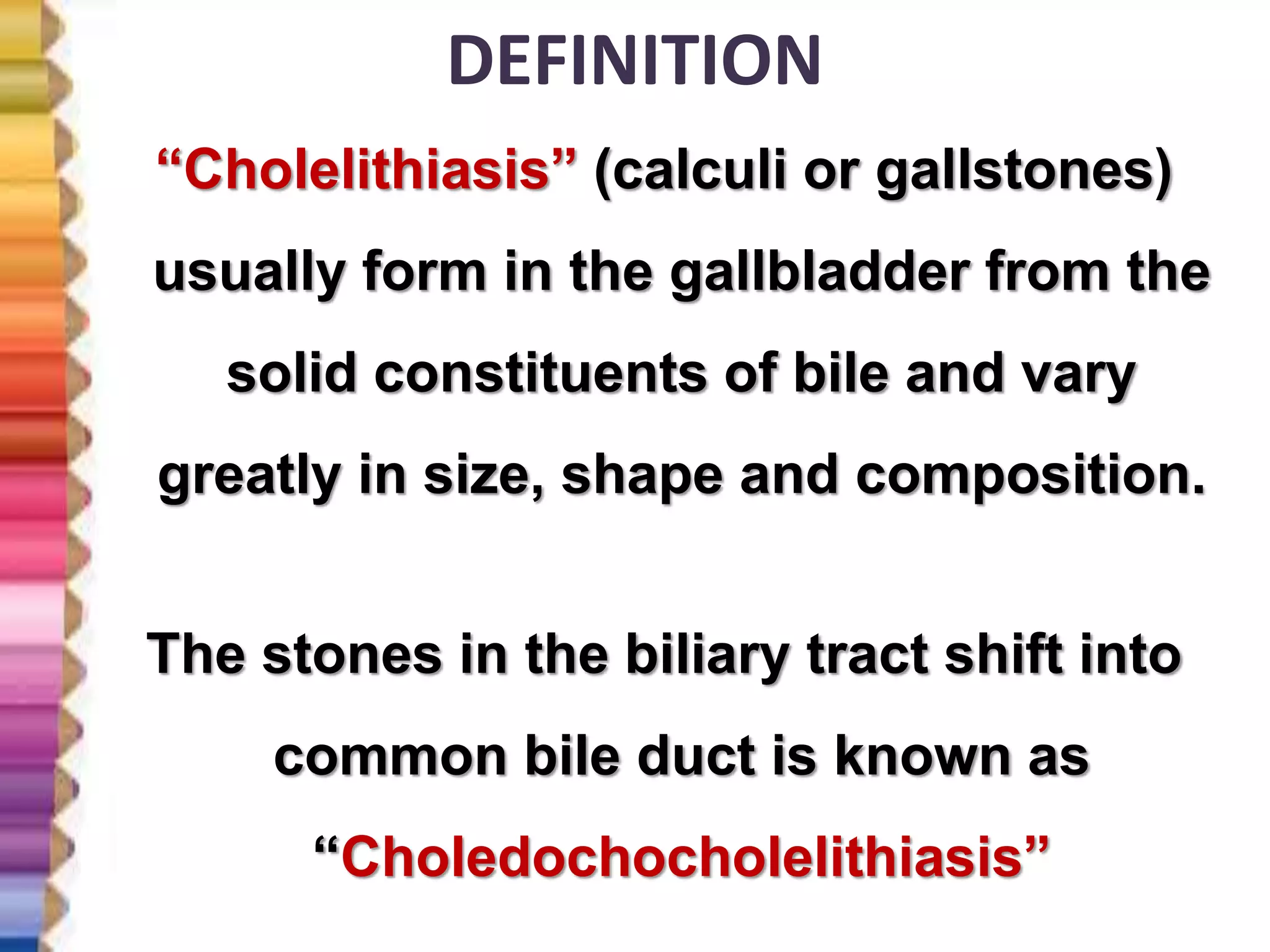 DEFINITION

“Cholelithiasis” (calculi or gallstones) usually form in the gallbladder from the solid constituents of bile and vary greatly in size, shape and composition.

The stones in the biliary tract shift into common bile duct is known as “Choledochocholelithiasis”